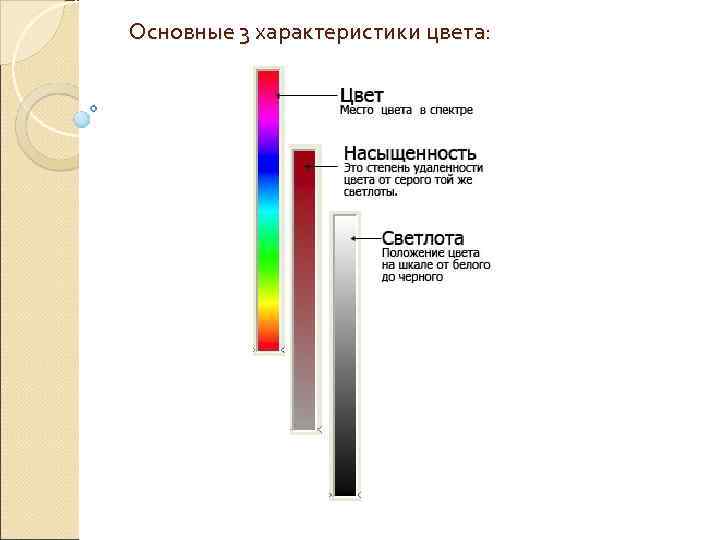 Основные 3 характеристики цвета:

Цвет
Место цвета в спектре

Насыщенность
Это степень удаленности цвета от серого той же светлоты.

Светлота
Положение цвета на шкале от белого до черного